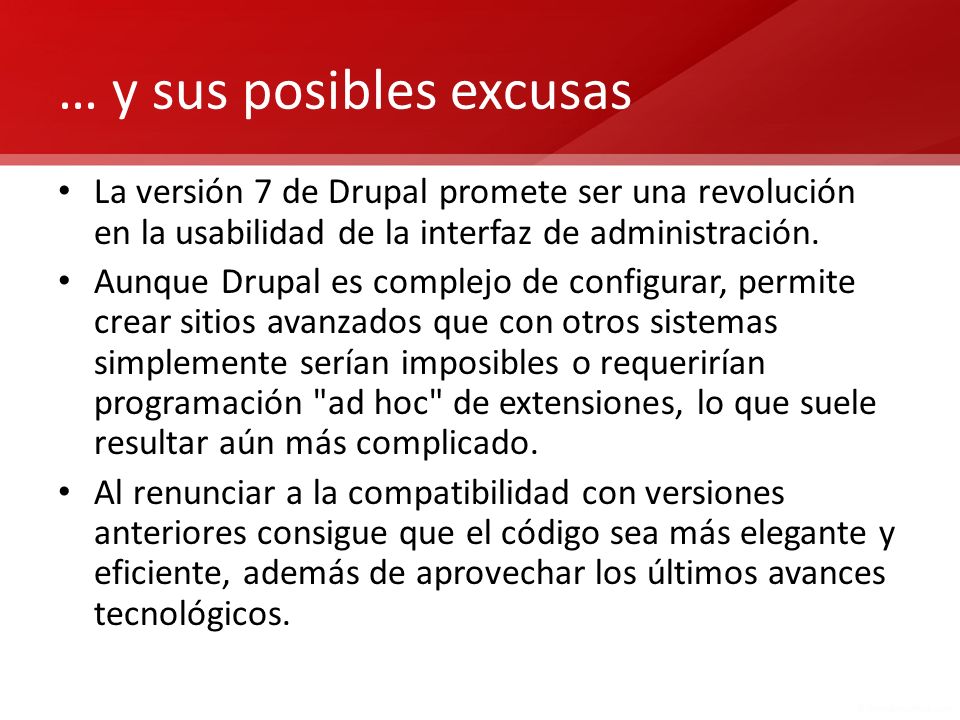 … y sus posibles excusas

• La versión 7 de Drupal promete ser una revolución en la usabilidad de la interfaz de administración.
• Aunque Drupal es complejo de configurar, permite crear sitios avanzados que con otros sistemas simplemente serían imposibles o requerirían programación "ad hoc" de extensiones, lo que suele resultar aún más complicado.
• Al renunciar a la compatibilidad con versiones anteriores consigue que el código sea más elegante y eficiente, además de aprovechar los últimos avances tecnológicos.